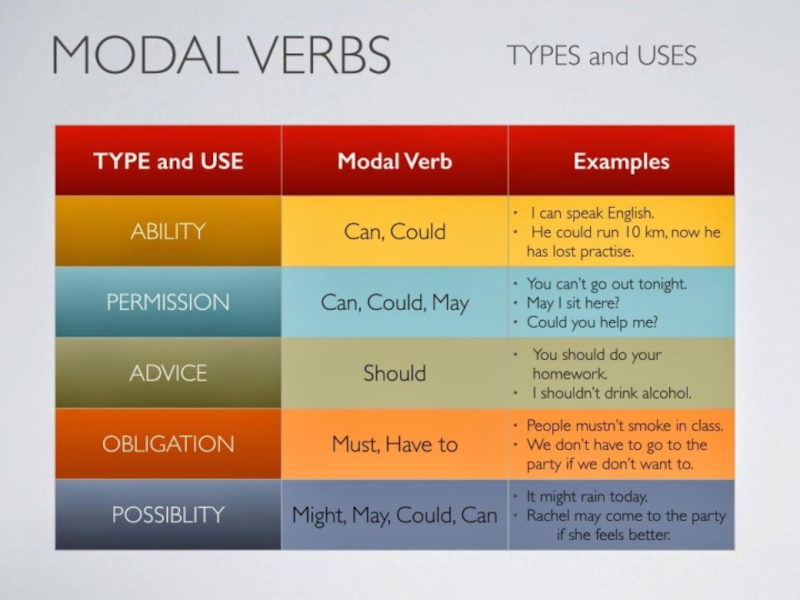 MODAL VERBS

TYPES and USES

| TYPE and USE | Modal Verb | Examples |
|---|---|---|
| ABILITY | Can, Could | • I can speak English. • He could run 10 km, now he has lost practise. |
| PERMISSION | Can, Could, May | • You can't go out tonight. • May I sit here? • Could you help me? |
| ADVICE | Should | • You should do your homework. • I shouldn't drink alcohol. |
| OBLIGATION | Must, Have to | • People mustn't smoke in class. • We don't have to go to the party if we don't want to. |
| POSSIBLITY | Might, May, Could, Can | • It might rain today. • Rachel may come to the party if she feels better. |